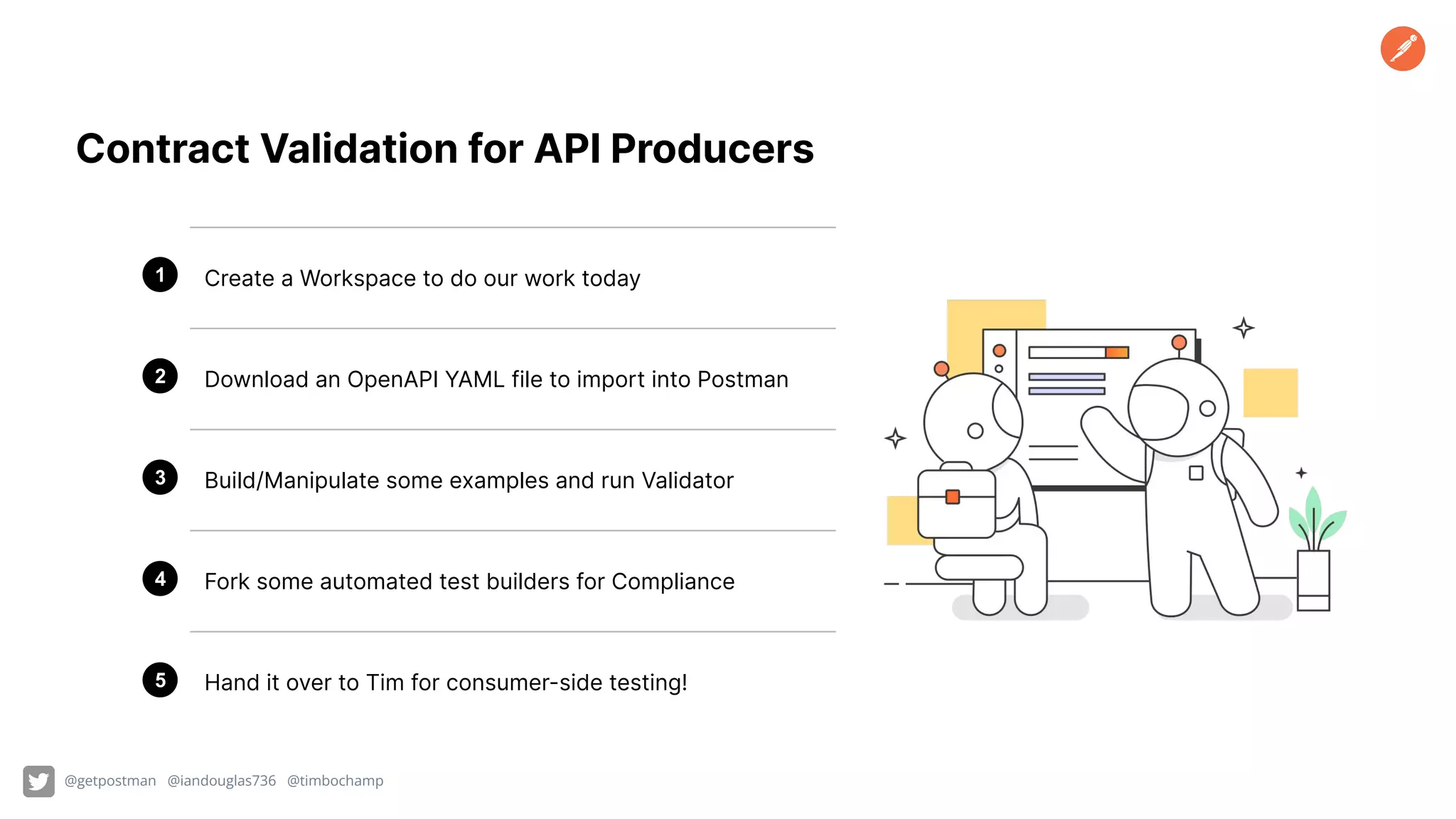 Contract Validation for API Producers

1 Create a Workspace to do our work today

2 Download an OpenAPI YAML file to import into Postman

3 Build/Manipulate some examples and run Validator

4 Fork some automated test builders for Compliance

5 Hand it over to Tim for consumer-side testing!

@getpostman @iandouglas736 @timbochamp